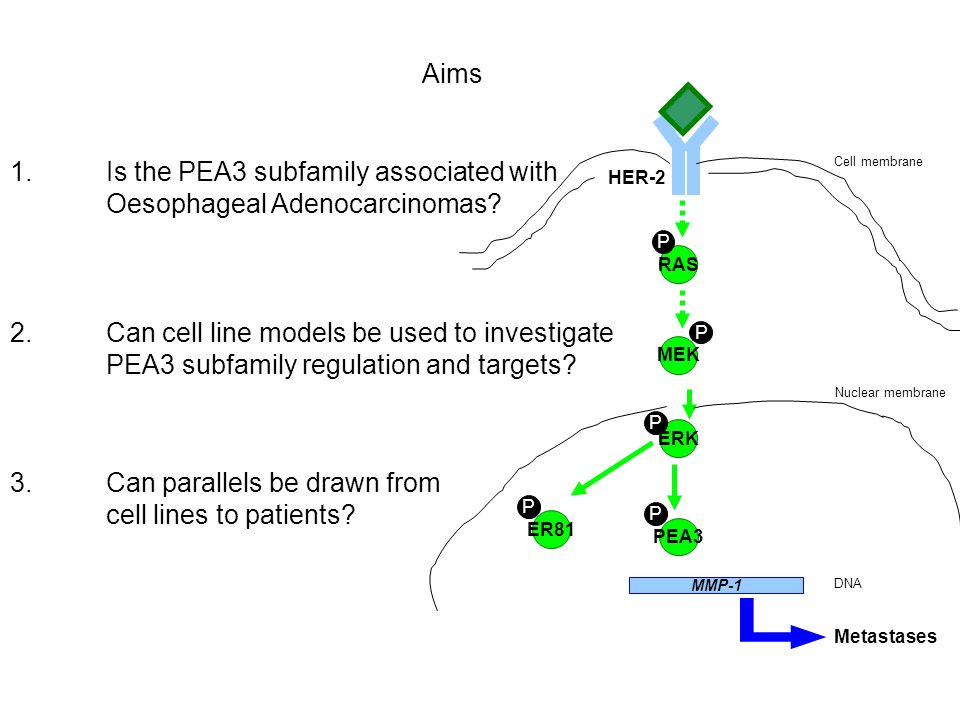 Aims

1. Is the PEA3 subfamily associated with Oesophageal Adenocarcinomas?

2. Can cell line models be used to investigate PEA3 subfamily regulation and targets?

3. Can parallels be drawn from cell lines to patients?

HER-2

Cell membrane

P
RAS

P
MEK

Nuclear membrane

P
ERK

P
ER81

P
PEA3

MMP-1

DNA

Metastases